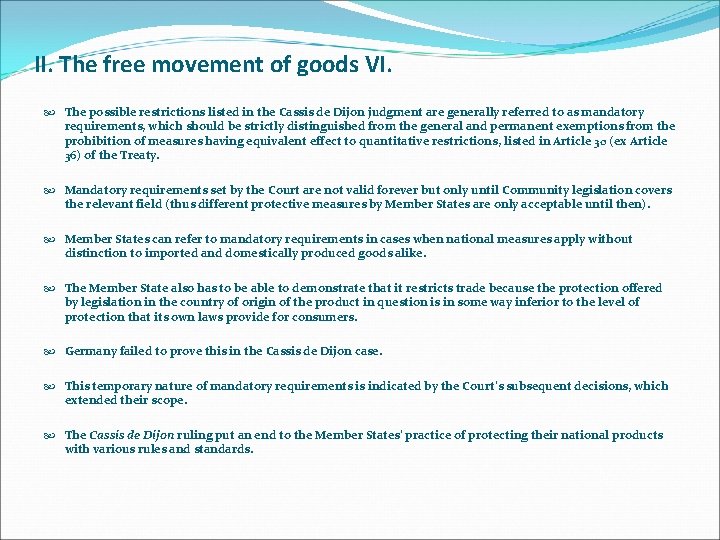 II. The free movement of goods VI.

The possible restrictions listed in the Cassis de Dijon judgment are generally referred to as mandatory requirements, which should be strictly distinguished from the general and permanent exemptions from the prohibition of measures having equivalent effect to quantitative restrictions, listed in Article 30 (ex Article 36) of the Treaty.

Mandatory requirements set by the Court are not valid forever but only until Community legislation covers the relevant field (thus different protective measures by Member States are only acceptable until then).

Member States can refer to mandatory requirements in cases when national measures apply without distinction to imported and domestically produced goods alike.

The Member State also has to be able to demonstrate that it restricts trade because the protection offered by legislation in the country of origin of the product in question is in some way inferior to the level of protection that its own laws provide for consumers.

Germany failed to prove this in the Cassis de Dijon case.

This temporary nature of mandatory requirements is indicated by the Court's subsequent decisions, which extended their scope.

The Cassis de Dijon ruling put an end to the Member States' practice of protecting their national products with various rules and standards.